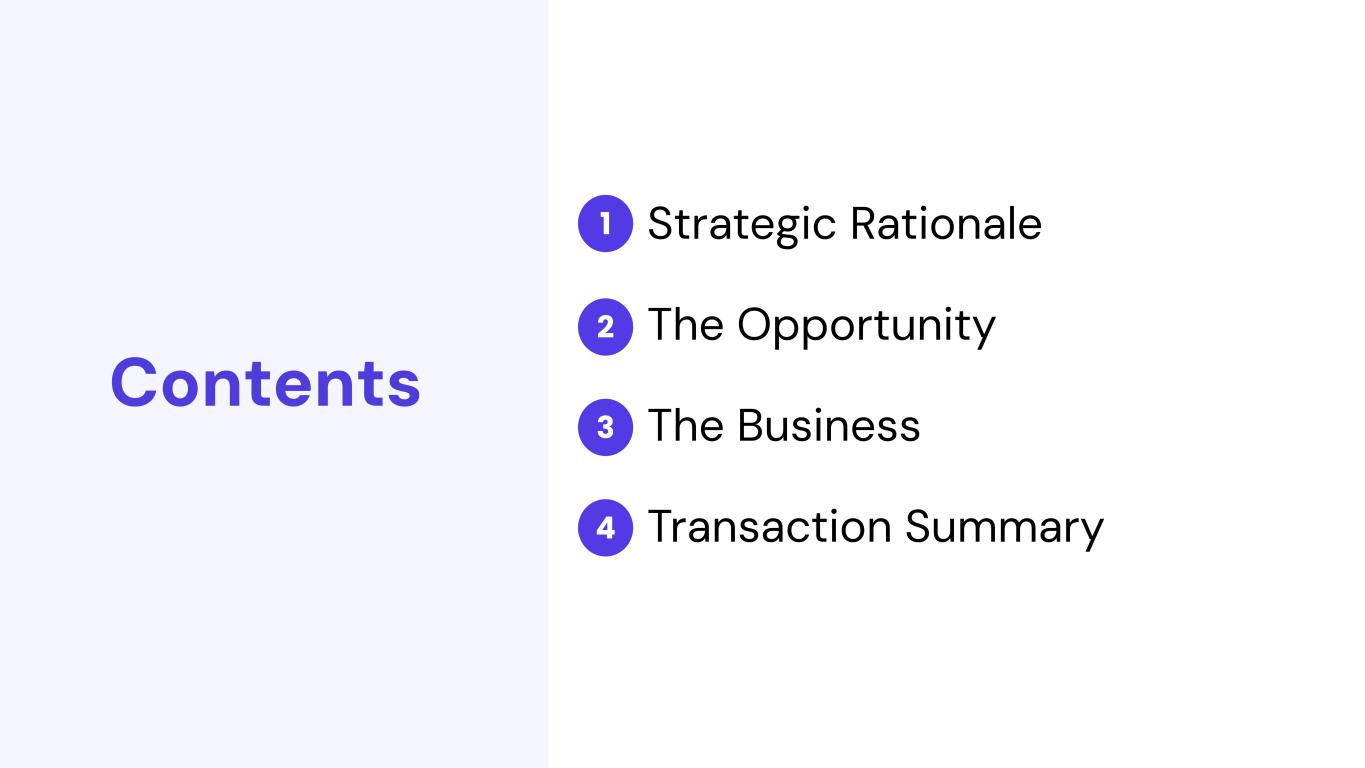 Contents

1 Strategic Rationale

2 The Opportunity

3 The Business

4 Transaction Summary